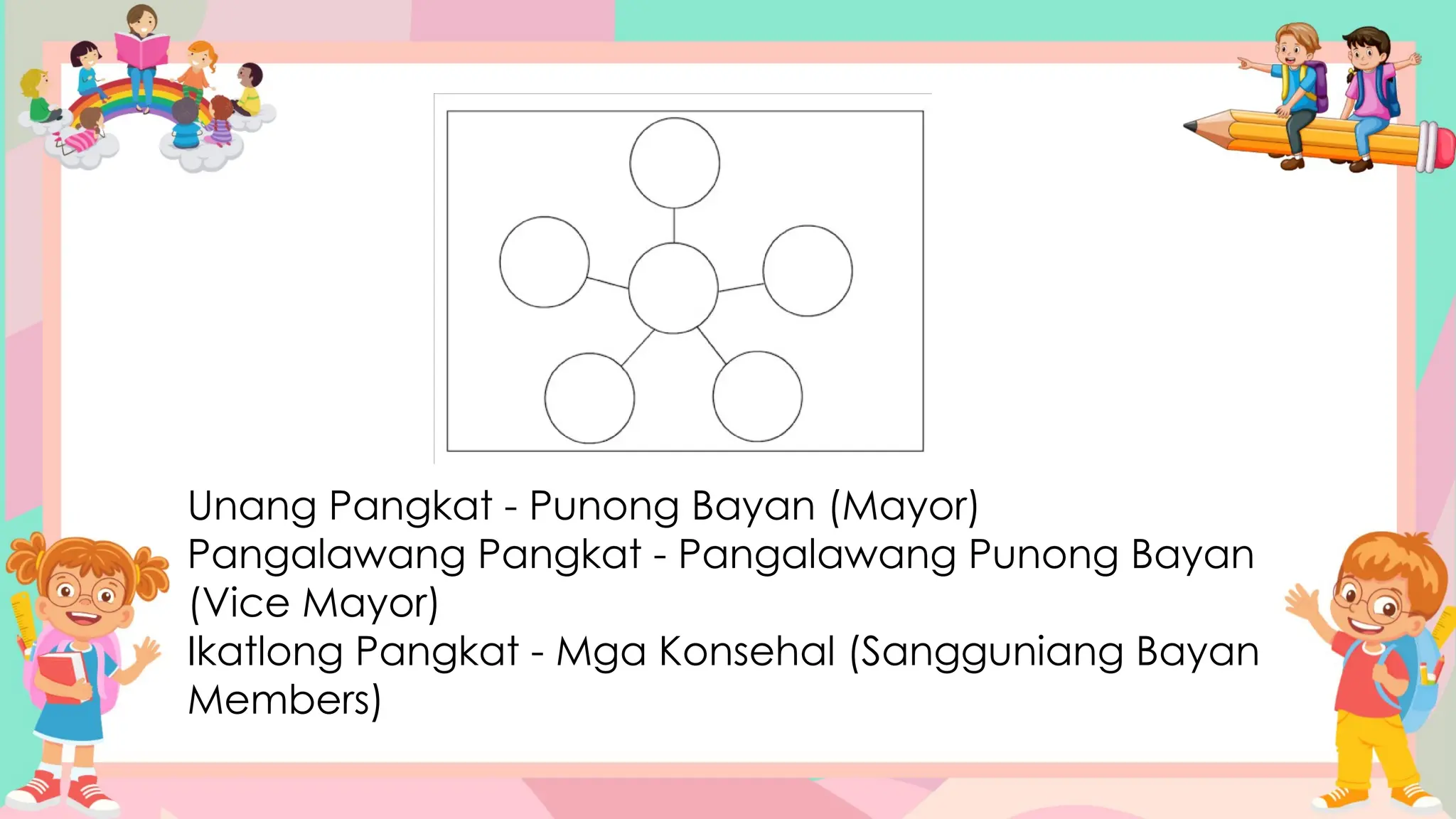 Unang Pangkat - Punong Bayan (Mayor)
Pangalawang Pangkat - Pangalawang Punong Bayan (Vice Mayor)
Ikatlong Pangkat - Mga Konsehal (Sangguniang Bayan Members)